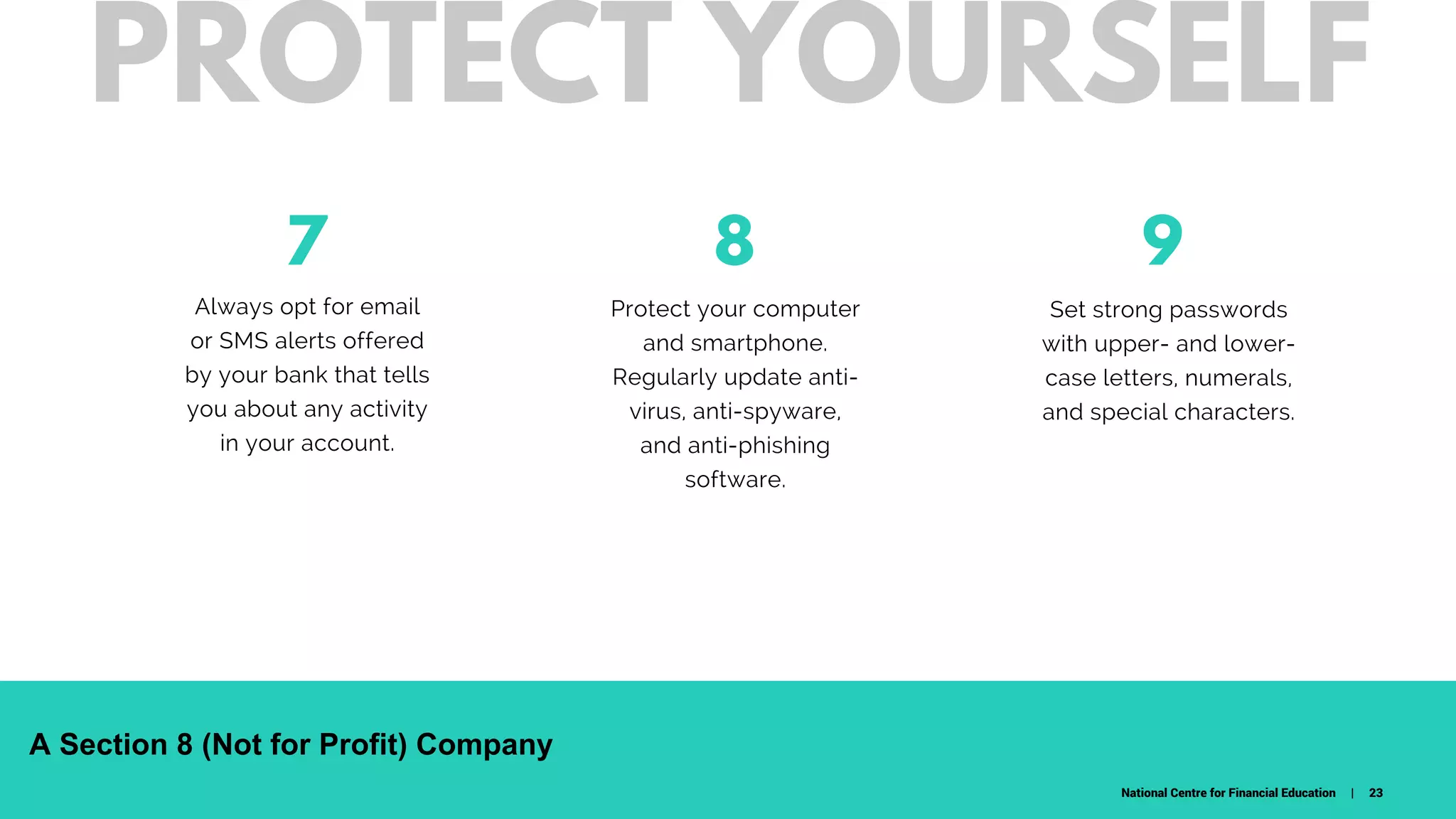 PROTECT YOURSELF

7

Always opt for email or SMS alerts offered by your bank that tells you about any activity in your account.

8

Protect your computer and smartphone. Regularly update anti-virus, anti-spyware, and anti-phishing software.

9

Set strong passwords with upper- and lower-case letters, numerals, and special characters.

A Section 8 (Not for Profit) Company

National Centre for Financial Education | 23